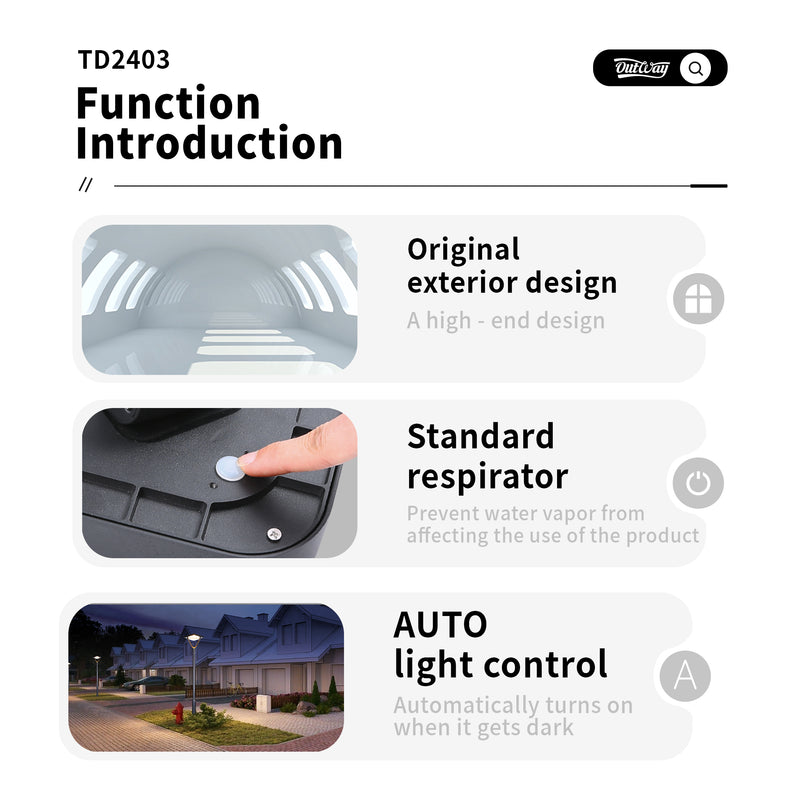 TD2403

OutWay

Function Introduction

//

Original exterior design

A high - end design

Standard respirator

Prevent water vapor from affecting the use of the product

AUTO light control

A

Automatically turns on when it gets dark